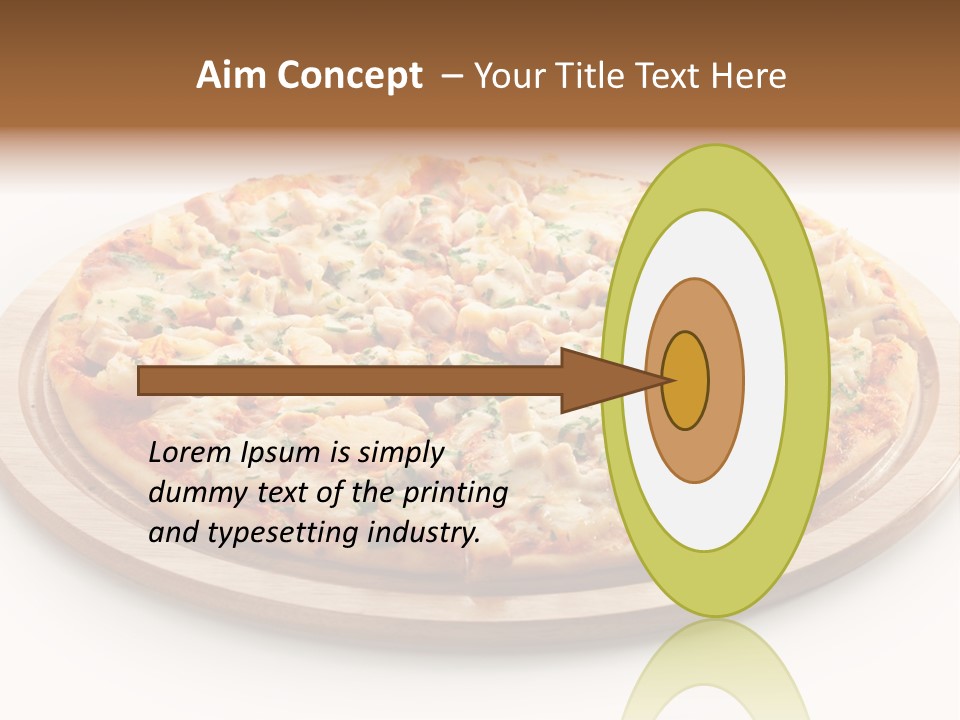 Aim Concept – Your Title Text Here

Lorem Ipsum is simply dummy text of the printing and typesetting industry.